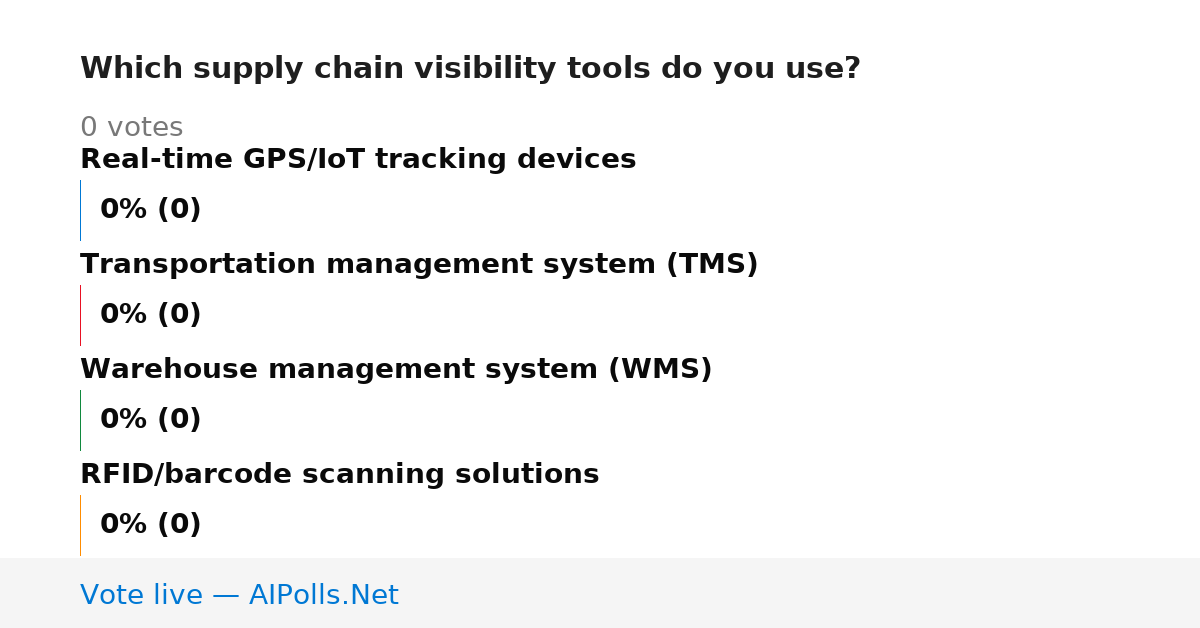 Which supply chain visibility tools do you use?

0 votes

Real-time GPS/IoT tracking devices

0% (0)

Transportation management system (TMS)

0% (0)

Warehouse management system (WMS)

0% (0)

RFID/barcode scanning solutions

0% (0)

Vote live — AIPolls.Net